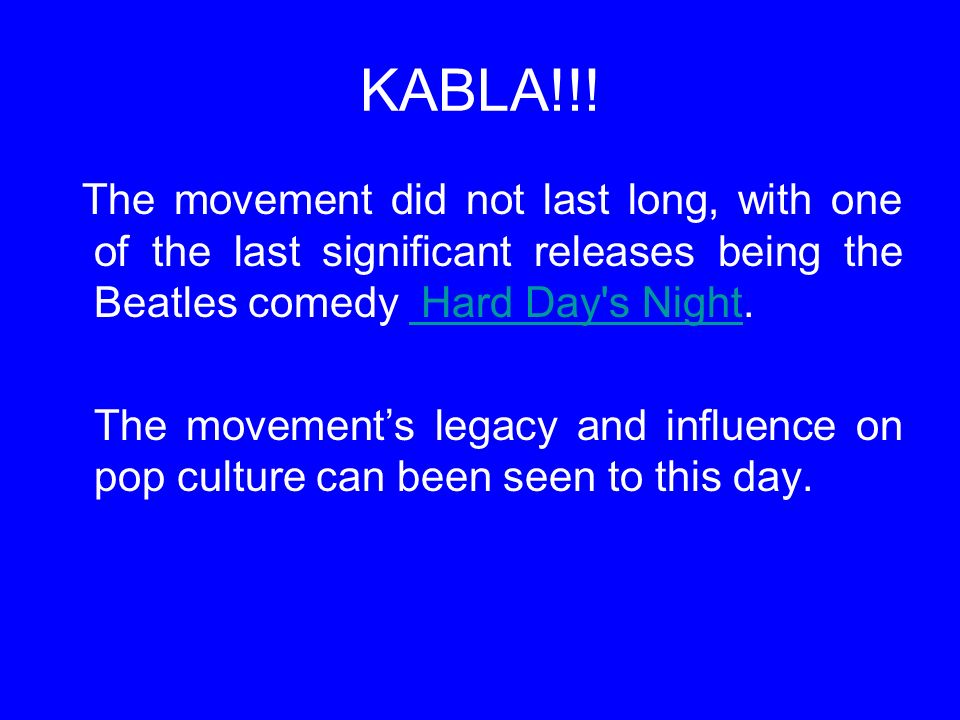 KABLA!!!

The movement did not last long, with one of the last significant releases being the Beatles comedy Hard Day's Night.

The movement’s legacy and influence on pop culture can been seen to this day.